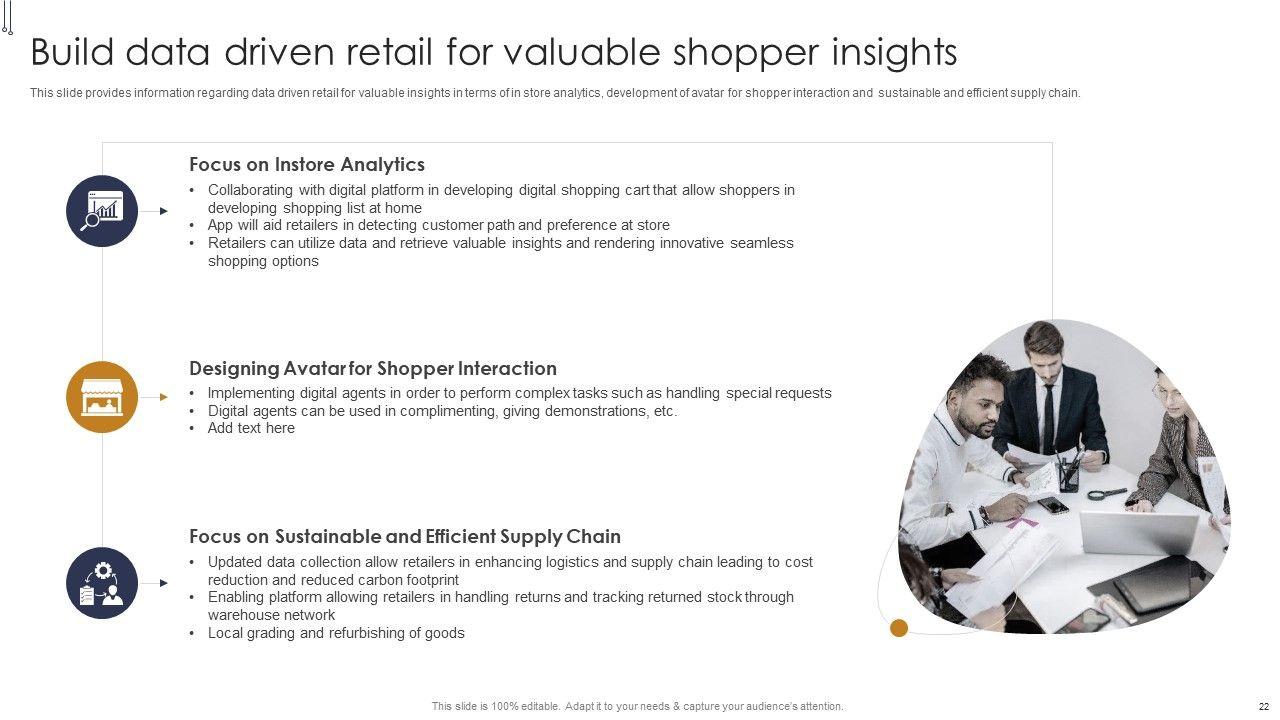 Build data driven retail for valuable shopper insights

This slide provides information regarding data driven retail for valuable insights in terms of in store analytics, development of avatar for shopper interaction and sustainable and efficient supply chain.

Focus on Instore Analytics

• Collaborating with digital platform in developing digital shopping cart that allow shoppers in developing shopping list at home
• App will aid retailers in detecting customer path and preference at store
• Retailers can utilize data and retrieve valuable insights and rendering innovative seamless shopping options

Designing Avatar for Shopper Interaction

• Implementing digital agents in order to perform complex tasks such as handling special requests
• Digital agents can be used in complimenting, giving demonstrations, etc.
• Add text here

Focus on Sustainable and Efficient Supply Chain

• Updated data collection allow retailers in enhancing logistics and supply chain leading to cost reduction and reduced carbon footprint
• Enabling platform allowing retailers in handling returns and tracking returned stock through warehouse network
• Local grading and refurbishing of goods

This slide is 100% editable. Adapt it to your needs & capture your audience's attention.

22